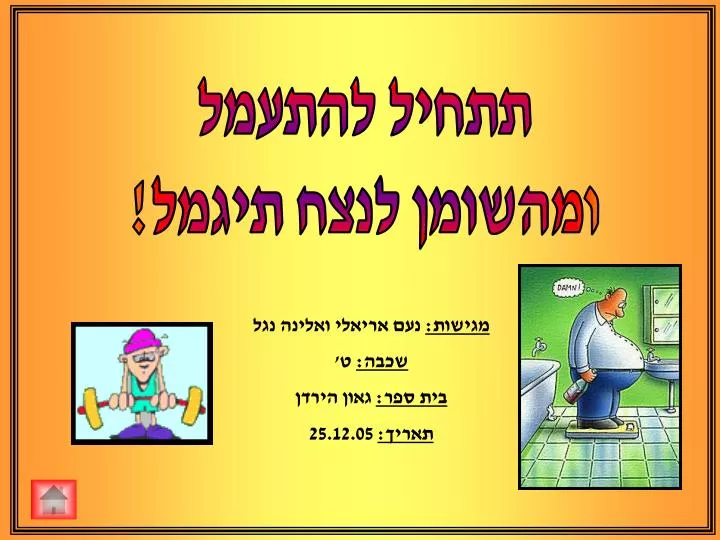 תתחיל להתעמל

ומהשומן לנצח תיגמל!

DAMN!

מגישות: נעם אריאלי ואלינה נגל

שכבה: ט'

בית ספר: גאון הירדן

תאריך: 25.12.05